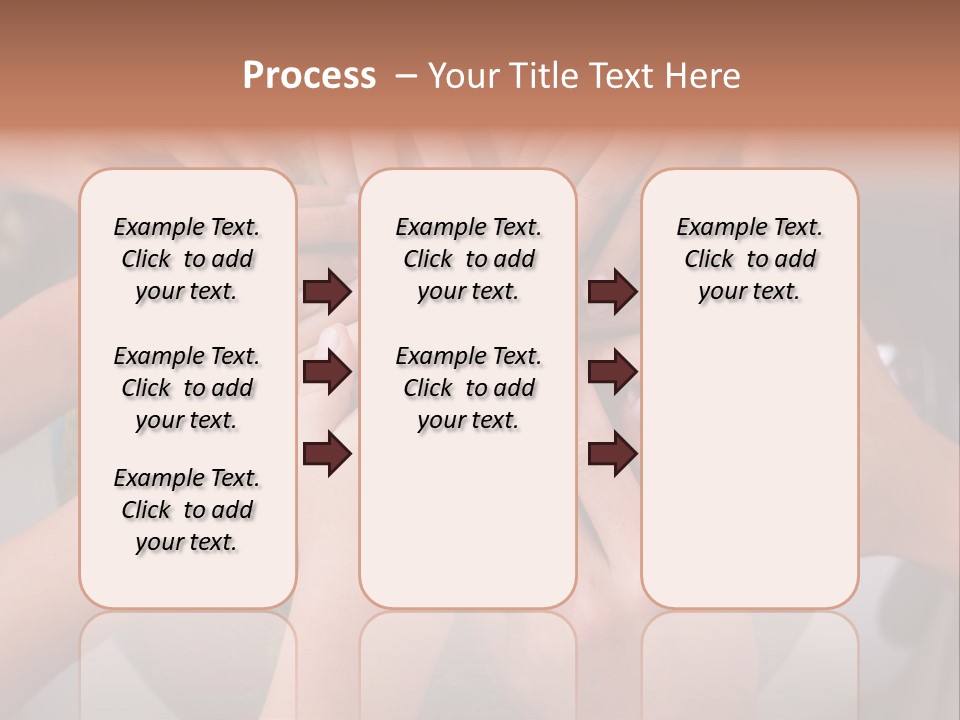 Process – Your Title Text Here

Example Text. Click to add your text.

Example Text. Click to add your text.

Example Text. Click to add your text.

Example Text. Click to add your text.

Example Text. Click to add your text.

Example Text. Click to add your text.